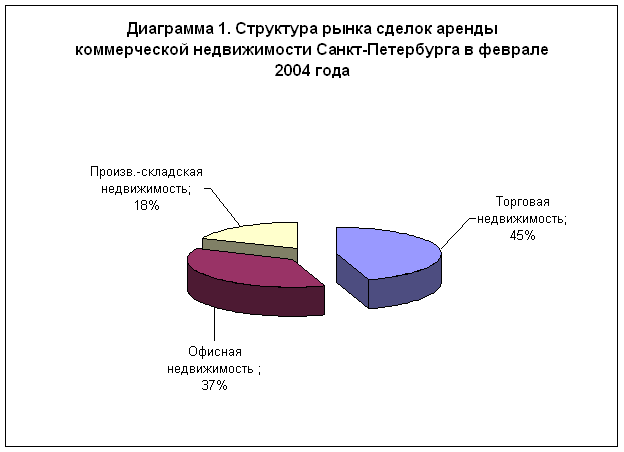 Диаграмма 1. Структура рынка сделок аренды коммерческой недвижимости Санкт-Петербурга в феврале 2004 года

Произв.-складская недвижимость; 18%

Торговая недвижимость; 45%

Офисная недвижимость ; 37%